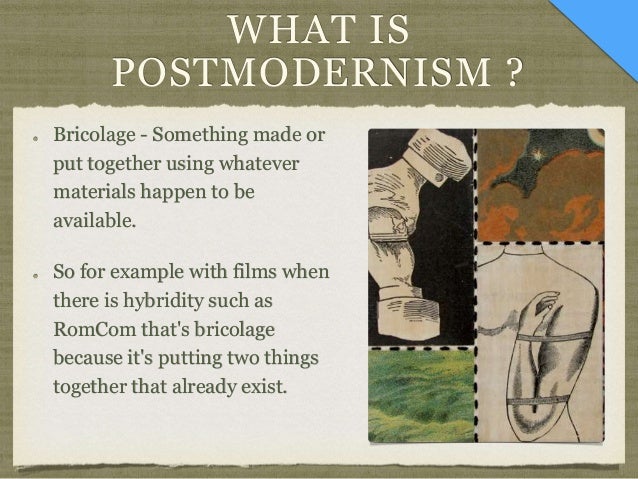 WHAT IS POSTMODERNISM ?

Bricolage - Something made or put together using whatever materials happen to be available.

So for example with films when there is hybridity such as RomCom that's bricolage because it's putting two things together that already exist.